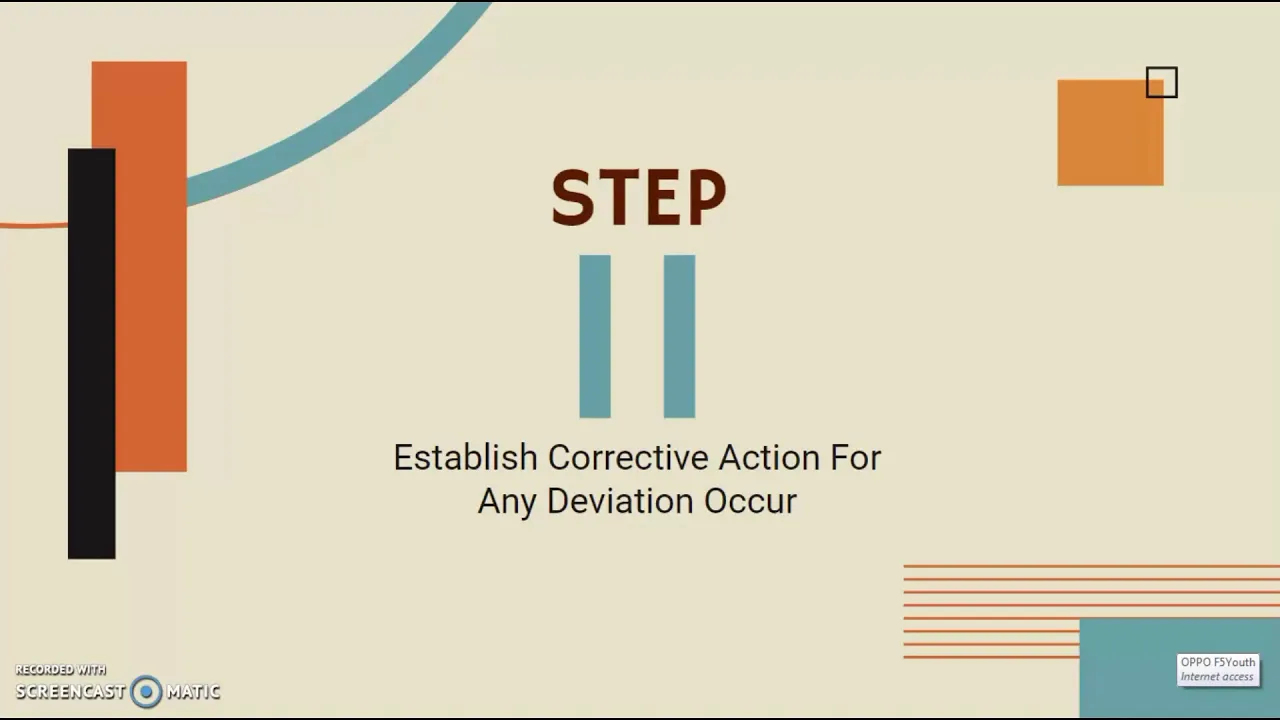 STEP

II

Establish Corrective Action For Any Deviation Occur

RECORDED WITH
SCREENCAST MATIC

OPPO F5Youth
Internet access